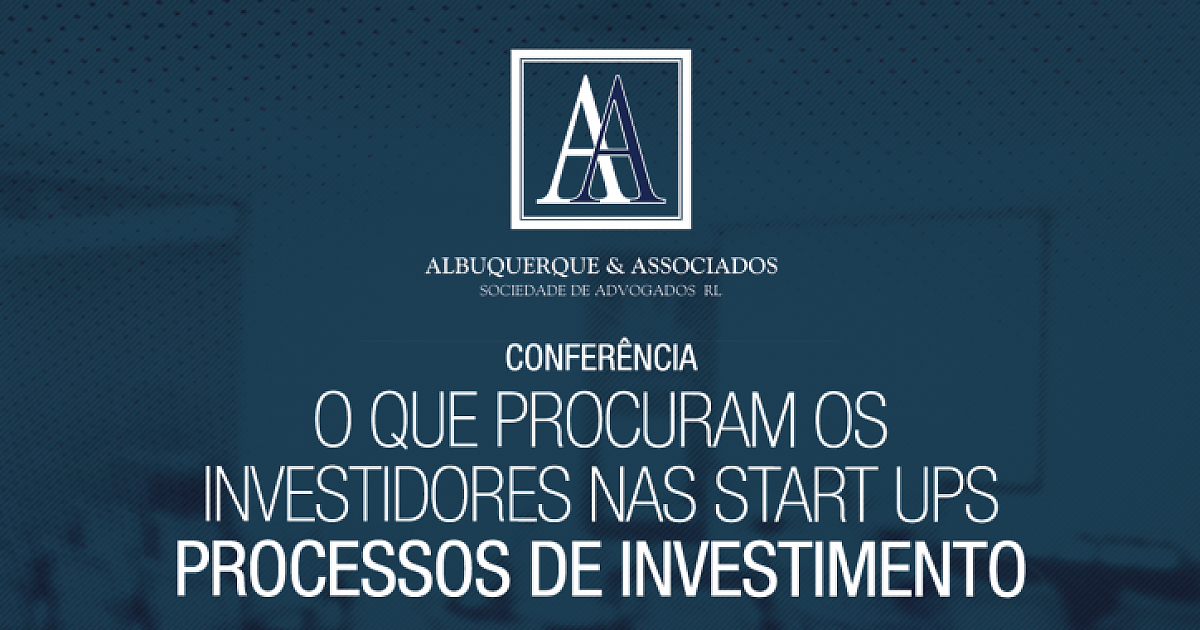 AA

ALBUQUERQUE & ASSOCIADOS
SOCIEDADE DE ADVOGADOS RL

CONFERÊNCIA
O QUE PROCURAM OS INVESTIDORES NAS START UPS
PROCESSOS DE INVESTIMENTO